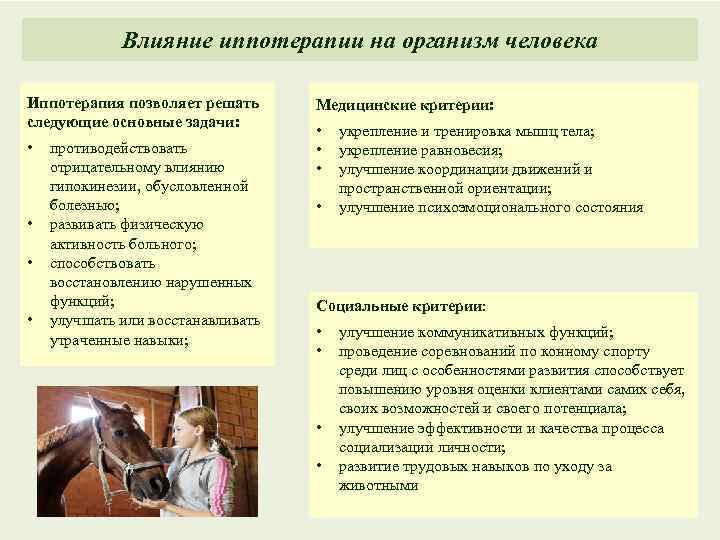 Влияние иппотерапии на организм человека

Иппотерапия позволяет решать следующие основные задачи:

• противодействовать отрицательному влиянию гипокинезии, обусловленной болезнью;
• развивать физическую активность больного;
• способствовать восстановлению нарушенных функций;
• улучшать или восстанавливать утраченные навыки;

Медицинские критерии:

• укрепление и тренировка мышц тела;
• укрепление равновесия;
• улучшение координации движений и пространственной ориентации;
• улучшение психоэмоционального состояния

Социальные критерии:

• улучшение коммуникативных функций;
• проведение соревнований по конному спорту среди лиц с особенностями развития способствует повышению уровня оценки клиентами самих себя, своих возможностей и своего потенциала;
• улучшение эффективности и качества процесса социализации личности;
• развитие трудовых навыков по уходу за животными